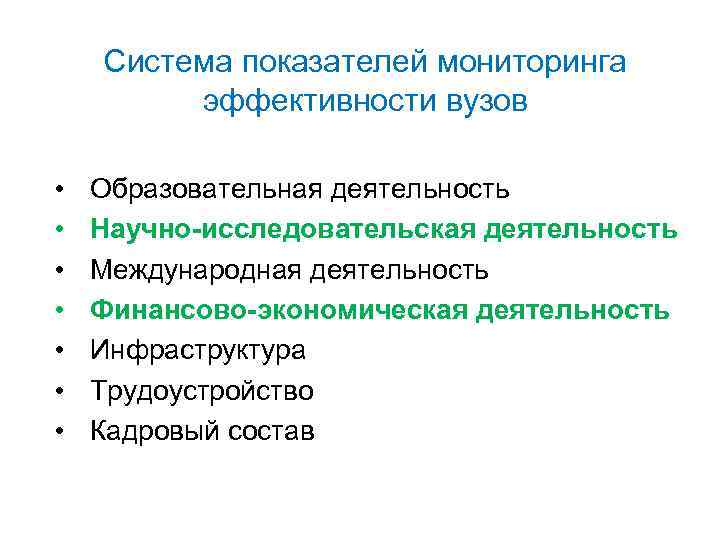 Система показателей мониторинга эффективности вузов

• Образовательная деятельность
• Научно-исследовательская деятельность
• Международная деятельность
• Финансово-экономическая деятельность
• Инфраструктура
• Трудоустройство
• Кадровый состав